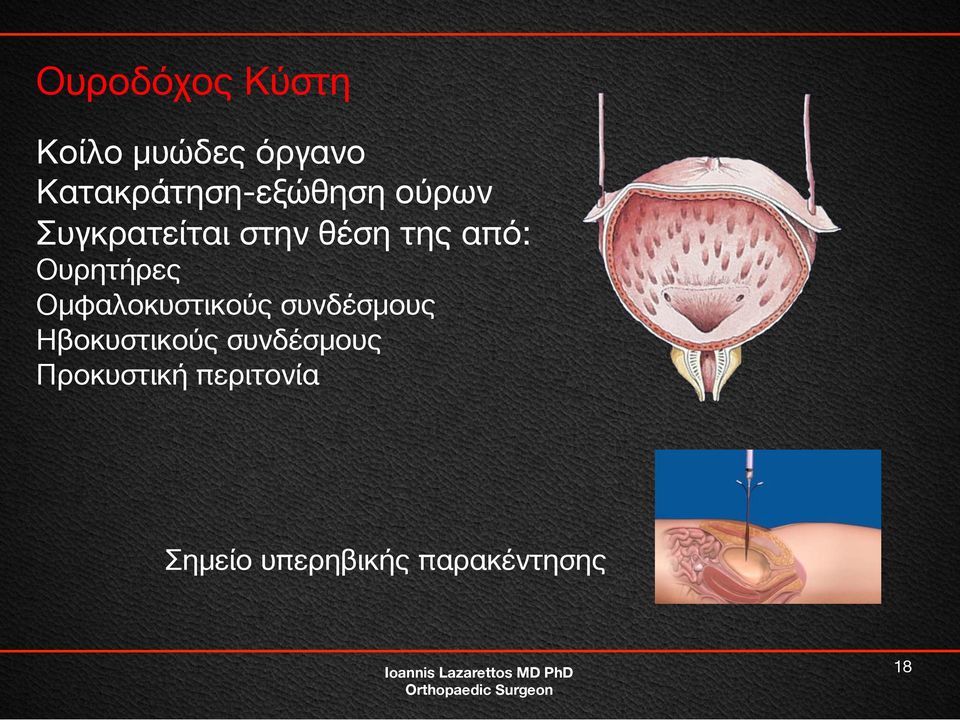 Ουροδόχος Κύστη

Κοίλο μυώδες όργανο
Κατακράτηση-εξώθηση ούρων
Συγκρατείται στην θέση της από:
Ουρητήρες
Ομφαλοκυστικούς συνδέσμους
Ηβοκυστικούς συνδέσμους
Προκυστική περιτονία

Σημείο υπερηβικής παρακέντησης

Ioannis Lazarettos MD PhD
Orthopaedic Surgeon

18